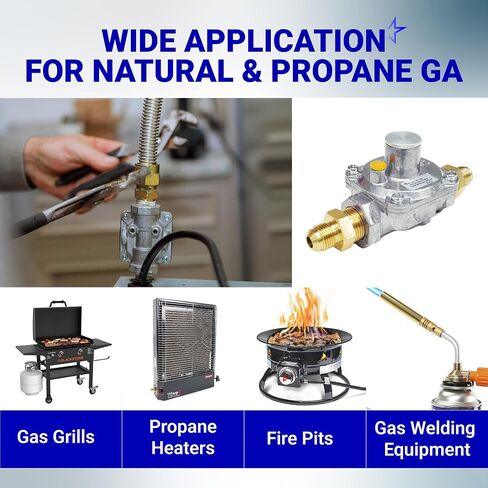 WIDE APPLICATION
FOR NATURAL & PROPANE GA

Gas Grills

Propane Heaters

Fire Pits

Gas Welding Equipment